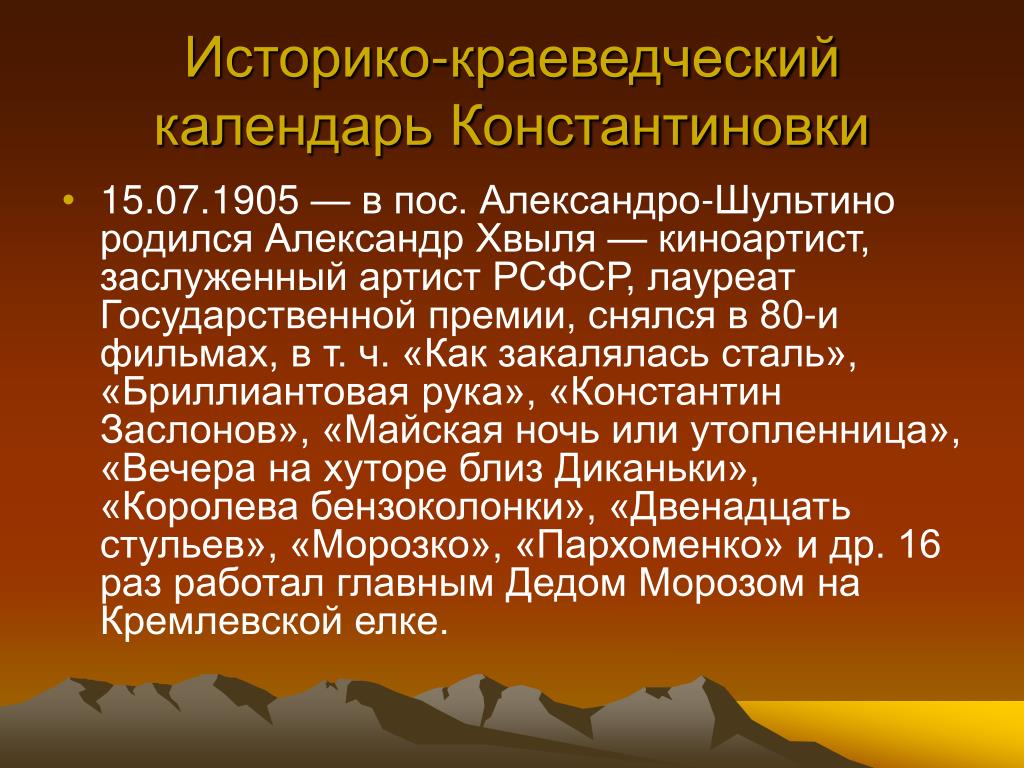 Историко-краеведческий календарь Константиновки

• 15.07.1905 — в пос. Александро-Шультино родился Александр Хвыля — киноартист, заслуженный артист РСФСР, лауреат Государственной премии, снялся в 80-и фильмах, в т. ч. «Как закалялась сталь», «Бриллиантовая рука», «Константин Заслонов», «Майская ночь или утопленница», «Вечера на хуторе близ Диканьки», «Королева бензоколонки», «Двенадцать стульев», «Морозко», «Пархоменко» и др. 16 раз работал главным Дедом Морозом на Кремлевской елке.